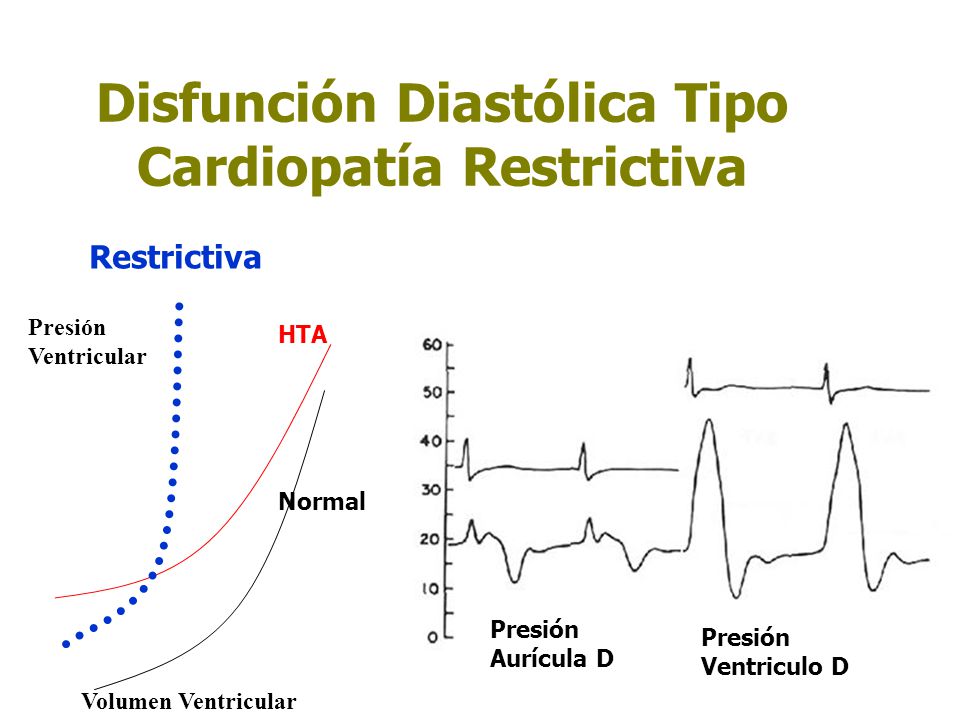 Disfunción Diastólica Tipo Cardiopatía Restrictiva

Restrictiva

Presión Ventricular

HTA

Normal

Volumen Ventricular

60
50
40
30
20
10
0

Presión Aurícula D

Presión Ventriculo D